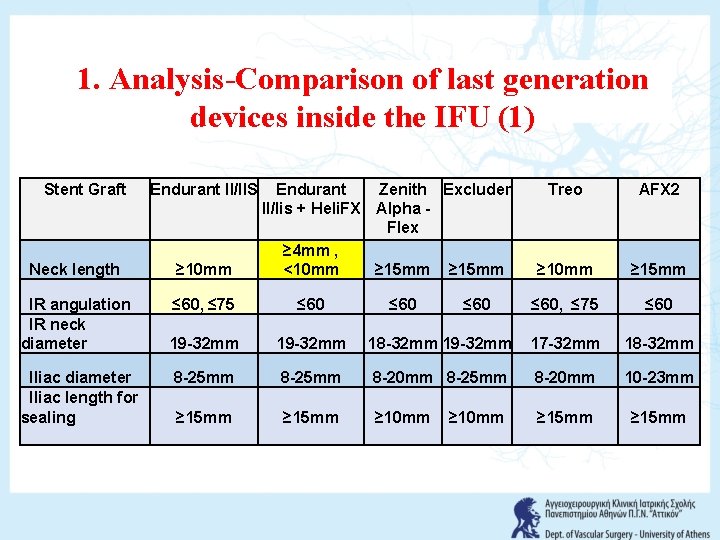 1. Analysis-Comparison of last generation devices inside the IFU (1)

| Stent Graft | Endurant II/IIS | Endurant II/Iis + HeliFX | Zenith Alpha - Flex | Excluder | Treo | AFX2 |
|---|---|---|---|---|---|---|
| Neck length | ≥10mm | ≥4mm , <10mm | ≥15mm | ≥15mm | ≥10mm | ≥15mm |
| IR angulation | ≤60, ≤75 | ≤60 | ≤60 | ≤60 | ≤60, ≤75 | ≤60 |
| IR neck diameter | 19-32mm | 19-32mm | 18-32mm | 19-32mm | 17-32mm | 18-32mm |
| Iliac diameter | 8-25mm | 8-25mm | 8-20mm | 8-25mm | 8-20mm | 10-23mm |
| Iliac length for sealing | ≥15mm | ≥15mm | ≥10mm | ≥10mm | ≥15mm | ≥15mm |

Αγγειοχειρουργική Κλινική Ιατρικής Σχολής Πανεπιστημίου Αθηνών Π.Γ.Ν. "Αττικόν"
Dept. of Vascular Surgery - University of Athens